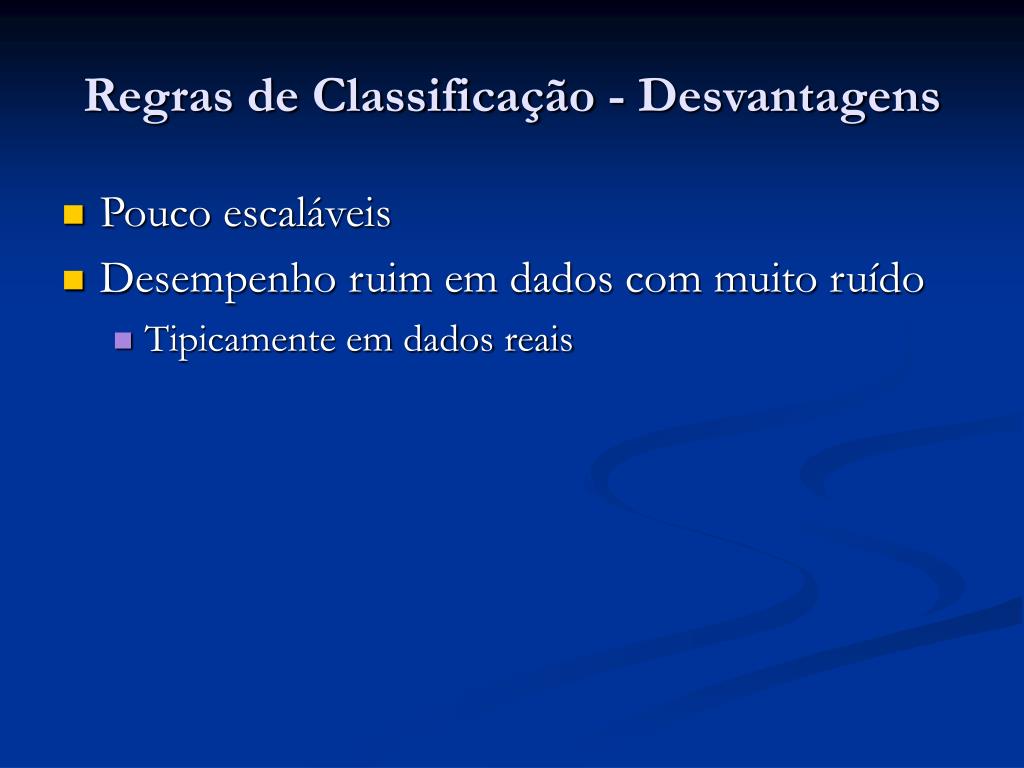 Regras de Classificação - Desvantagens

Pouco escaláveis
Desempenho ruim em dados com muito ruído
Tipicamente em dados reais